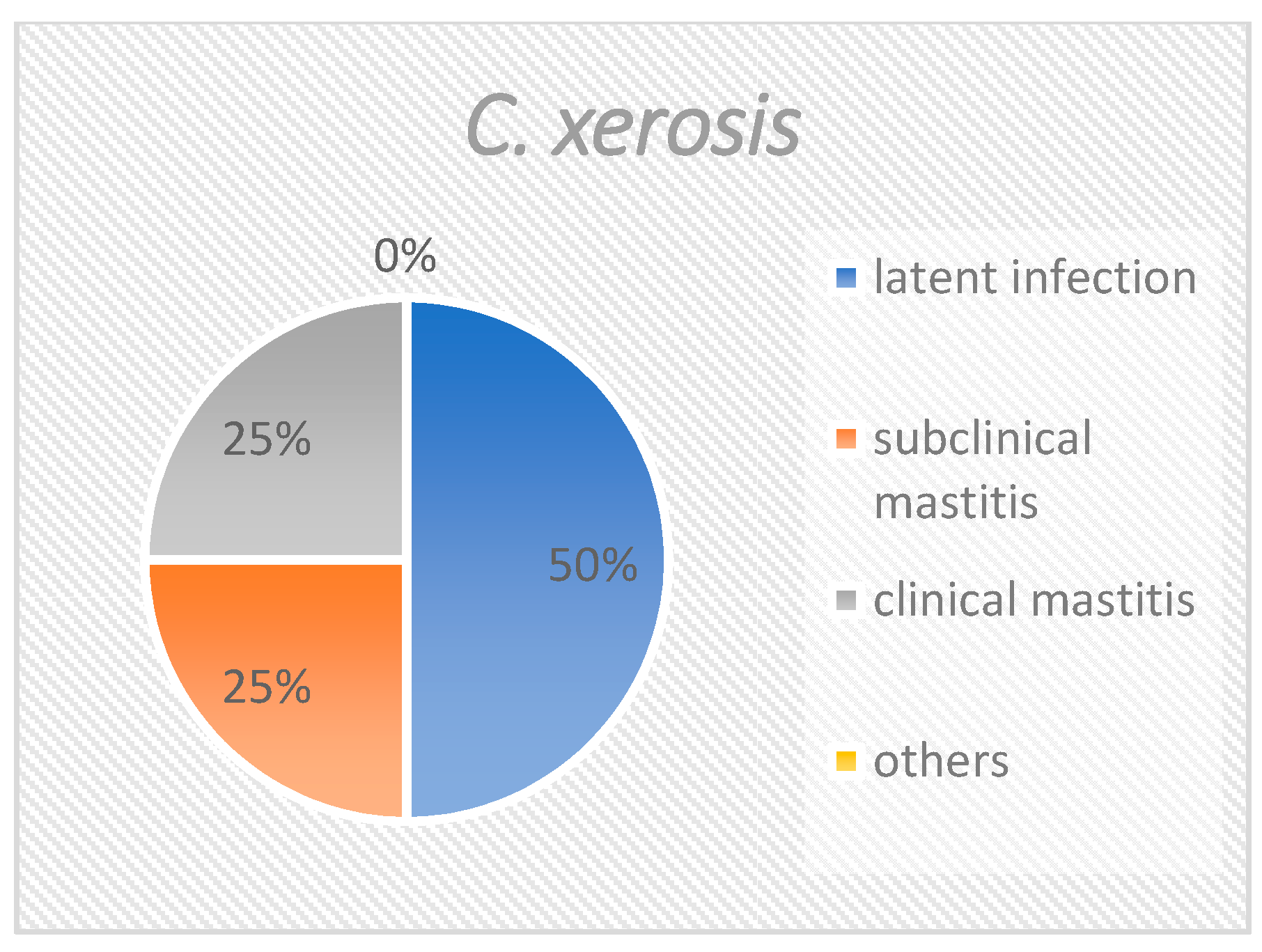 C. xerosis

0%

25%

50%

25%

latent infection

subclinical mastitis

clinical mastitis

others